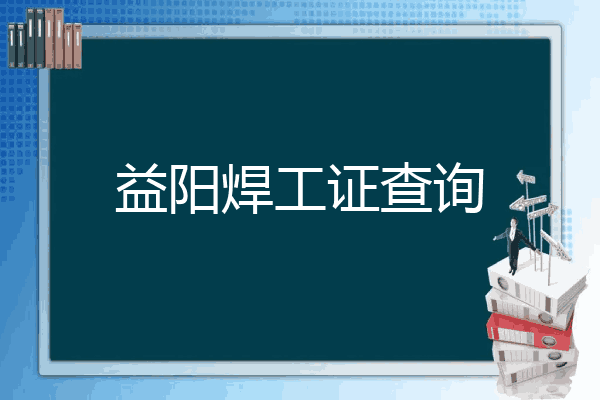 益阳焊工证查询